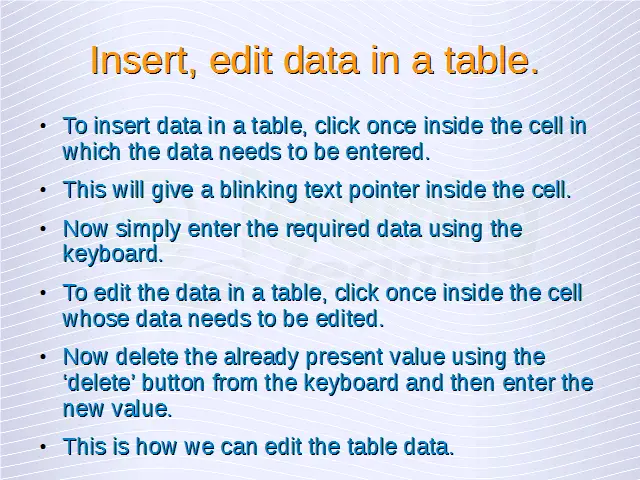 Insert, edit data in a table.

• To insert data in a table, click once inside the cell in which the data needs to be entered.

• This will give a blinking text pointer inside the cell.

• Now simply enter the required data using the keyboard.

• To edit the data in a table, click once inside the cell whose data needs to be edited.

• Now delete the already present value using the ‘delete’ button from the keyboard and then enter the new value.

• This is how we can edit the table data.